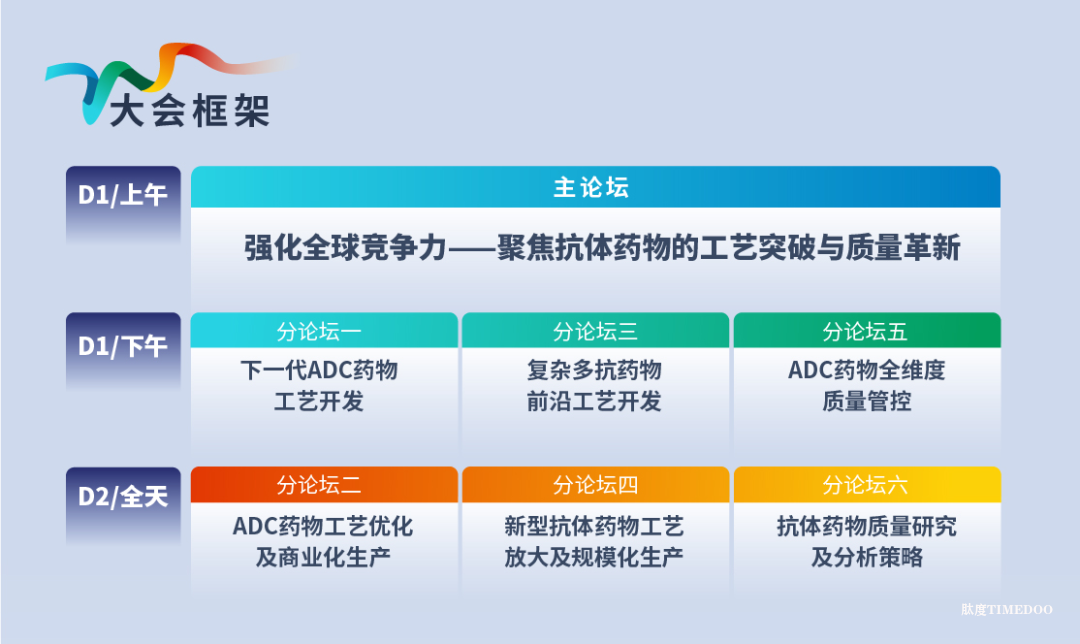 大会框架

D1/上午

主论坛

强化全球竞争力——聚焦抗体药物的工艺突破与质量革新

D1/下午

分论坛一
下一代ADC药物工艺开发

分论坛三
复杂多抗药物前沿工艺开发

分论坛五
ADC药物全维度质量管控

D2/全天

分论坛二
ADC药物工艺优化及商业化生产

分论坛四
新型抗体药物工艺放大及规模化生产

分论坛六
抗体药物质量研究及分析策略

肽度TIMEDOO